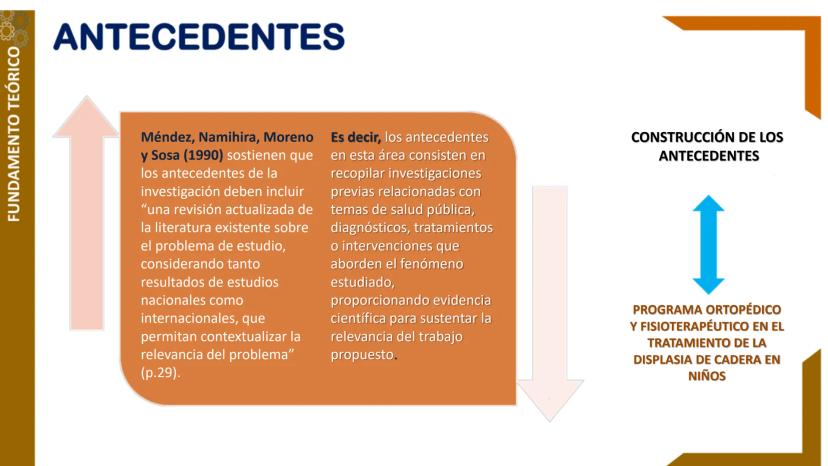 FUNDAMENTO TEÓRICO

ANTECEDENTES

Méndez, Namihira, Moreno y Sosa (1990) sostienen que los antecedentes de la investigación deben incluir "una revisión actualizada de la literatura existente sobre el problema de estudio, considerando tanto resultados de estudios nacionales como internacionales, que permitan contextualizar la relevancia del problema" (p.29).

Es decir, los antecedentes en esta área consisten en recopilar investigaciones previas relacionadas con temas de salud pública, diagnósticos, tratamientos o intervenciones que aborden el fenómeno estudiado, proporcionando evidencia científica para sustentar la relevancia del trabajo propuesto.

CONSTRUCCIÓN DE LOS ANTECEDENTES

PROGRAMA ORTOPÉDICO Y FISIOTERAPÉUTICO EN EL TRATAMIENTO DE LA DISPLASIA DE CADERA EN NIÑOS